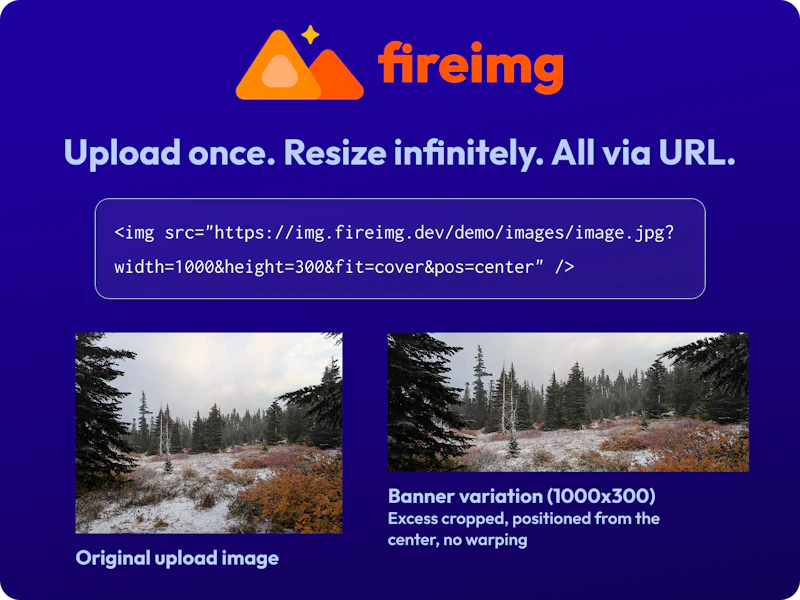 fireimg

Upload once. Resize infinitely. All via URL.

<img src="https://img.fireimg.dev/demo/images/image.jpg?width=1000&height=300&fit=cover&pos=center" />

Original upload image

Banner variation (1000x300)
Excess cropped, positioned from the center, no warping